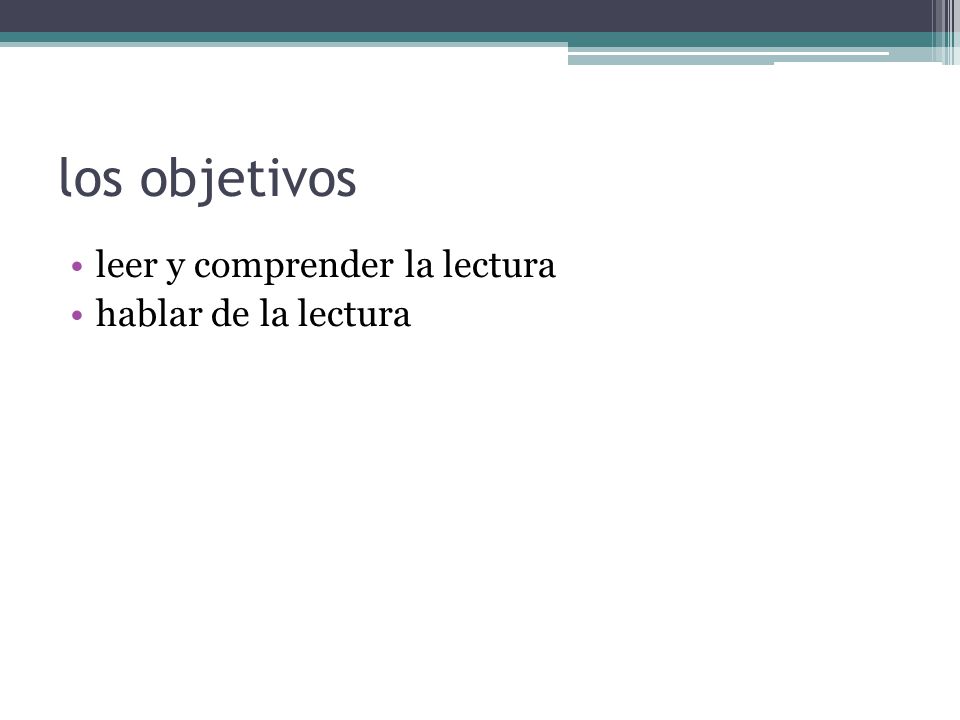 los objetivos

• leer y comprender la lectura
• hablar de la lectura